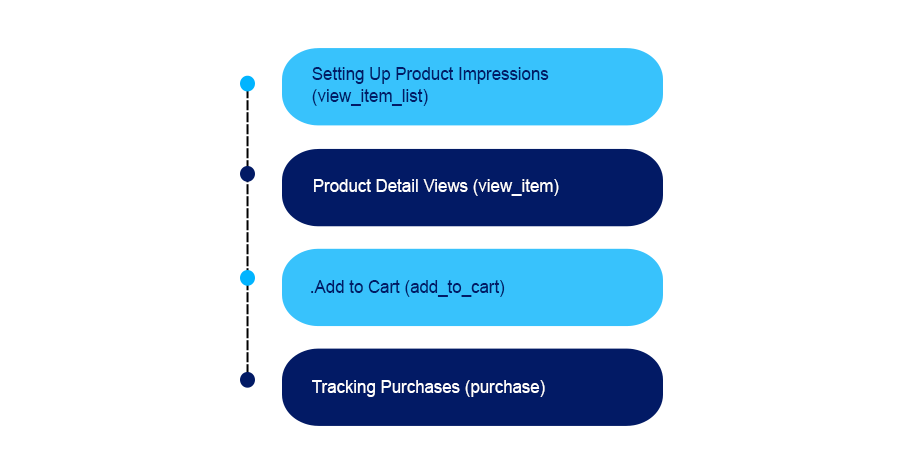 Setting Up Product Impressions (view_item_list)

Product Detail Views (view_item)

.Add to Cart (add_to_cart)

Tracking Purchases (purchase)